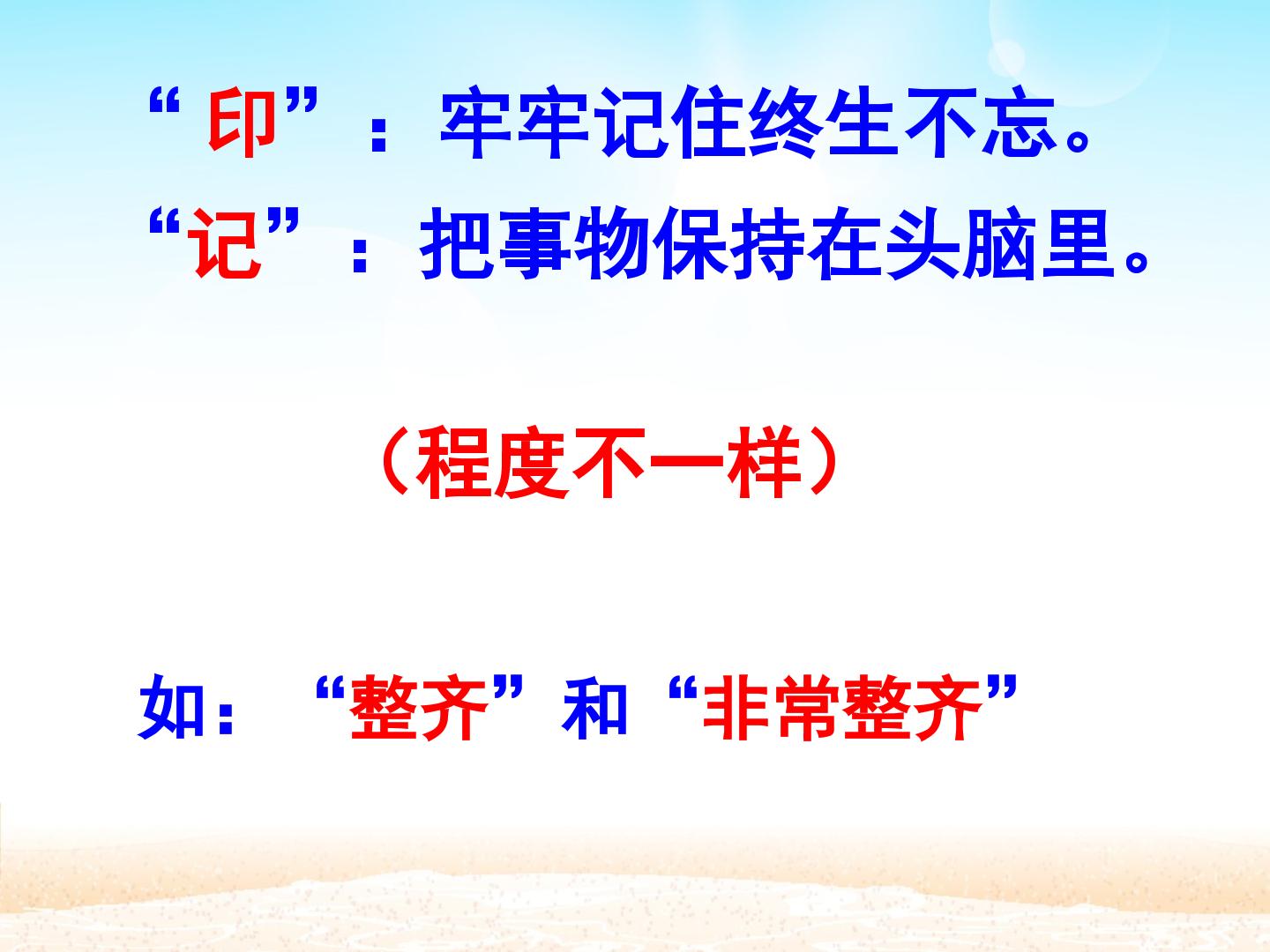 “印”：牢牢记住终生不忘。

“记”：把事物保持在头脑里。

（程度不一样）

如：“整齐”和“非常整齐”